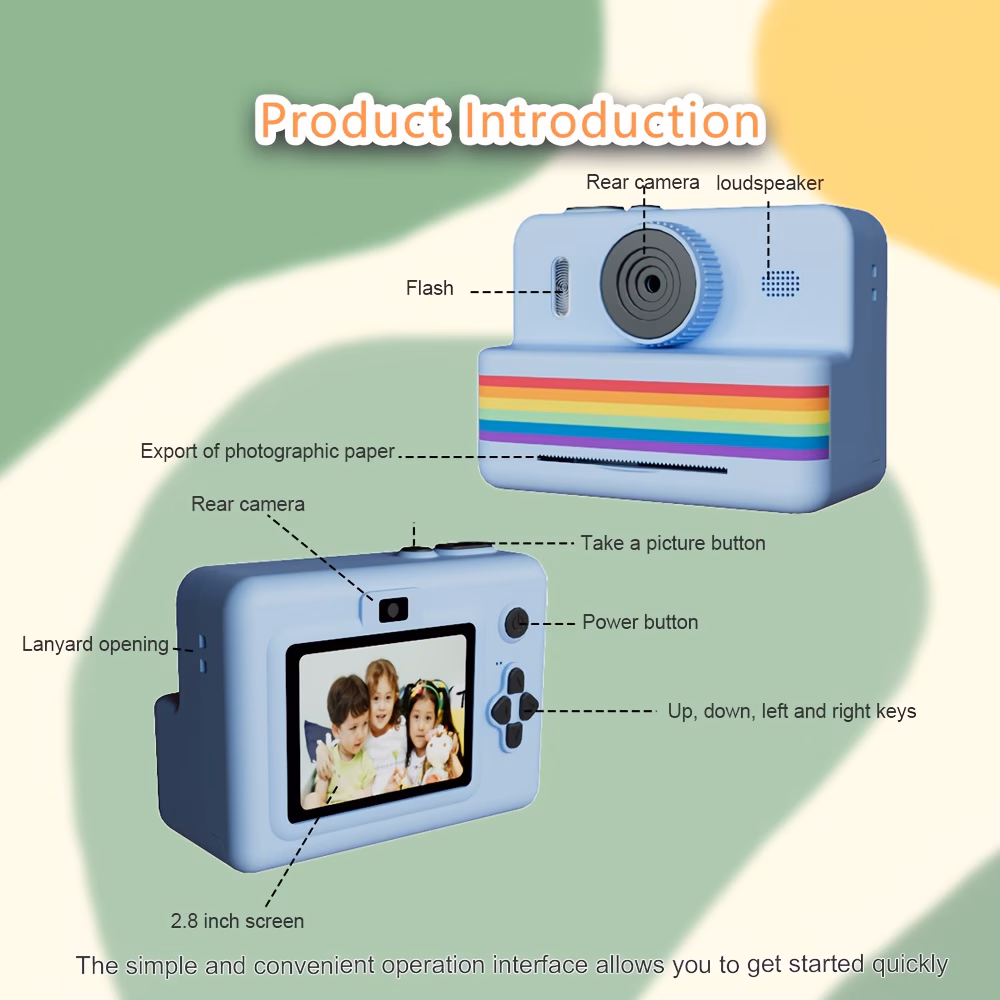 Product Introduction

Rear camera

loudspeaker

Flash

Export of photographic paper

Rear camera

Take a picture button

Power button

Lanyard opening

Up, down, left and right keys

2.8 inch screen

The simple and convenient operation interface allows you to get started quickly